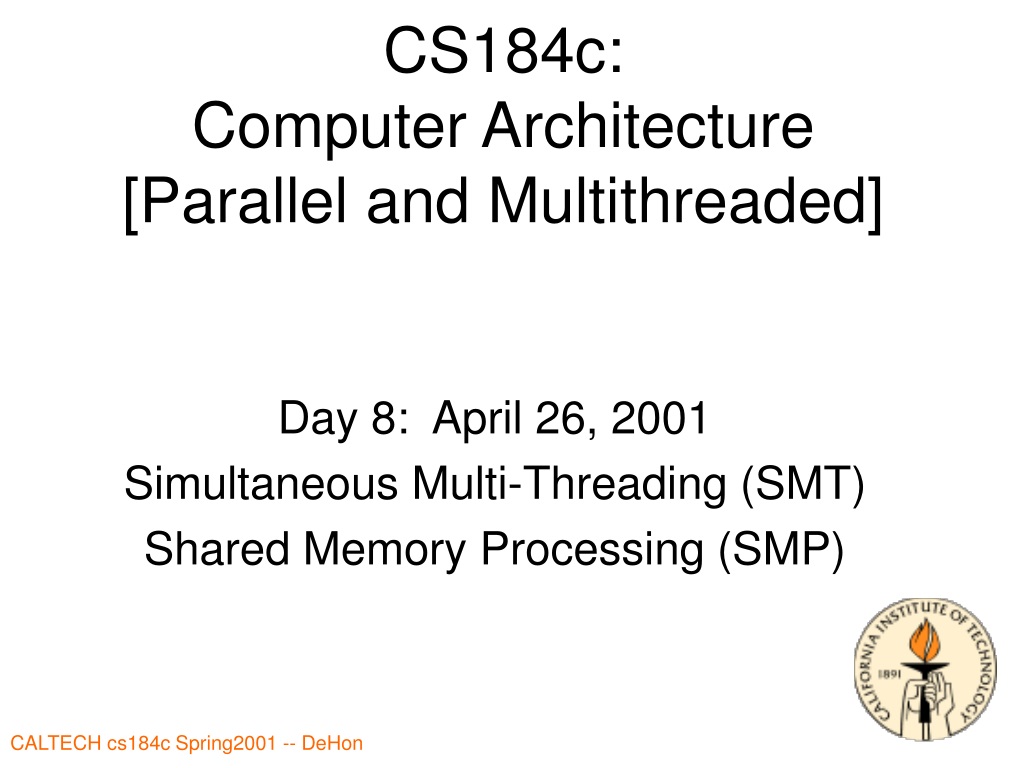 CS184c:
Computer Architecture
[Parallel and Multithreaded]

Day 8: April 26, 2001
Simultaneous Multi-Threading (SMT)
Shared Memory Processing (SMP)

CALIFORNIA INSTITUTE OF TECHNOLOGY
1891

CALTECH cs184c Spring2001 -- DeHon